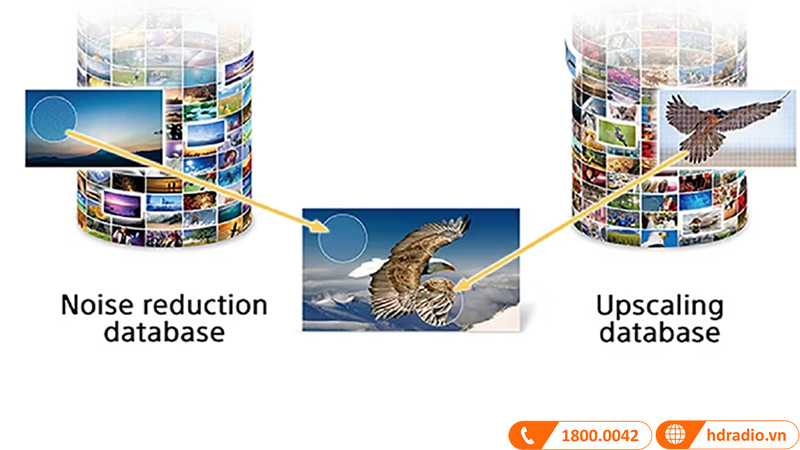 Noise reduction database

Upscaling database

1800.0042

hdradio.vn